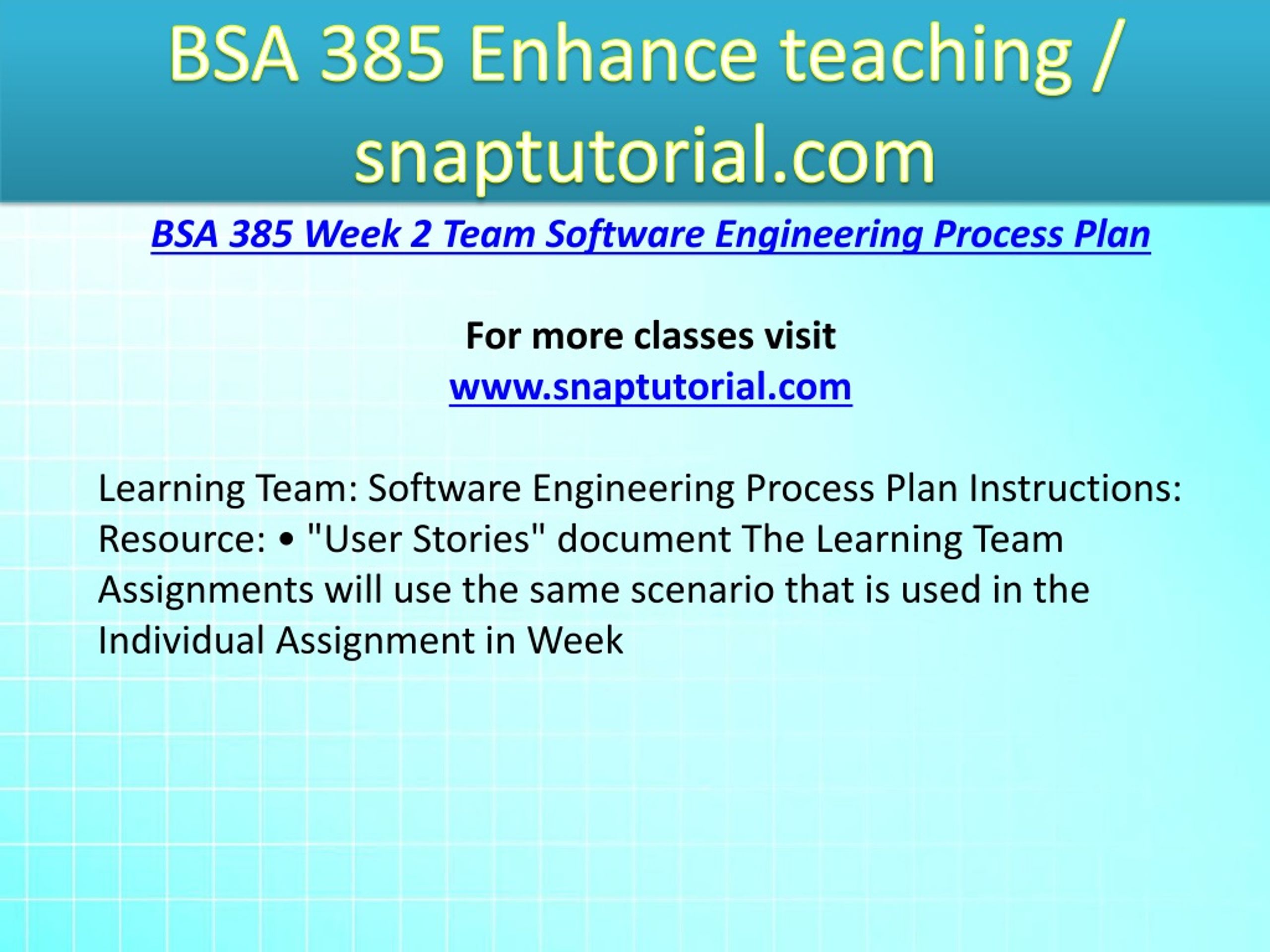 BSA 385 Enhance teaching / snaptutorial.com

BSA 385 Week 2 Team Software Engineering Process Plan

For more classes visit
www.snaptutorial.com

Learning Team: Software Engineering Process Plan Instructions: Resource: • "User Stories" document The Learning Team Assignments will use the same scenario that is used in the Individual Assignment in Week